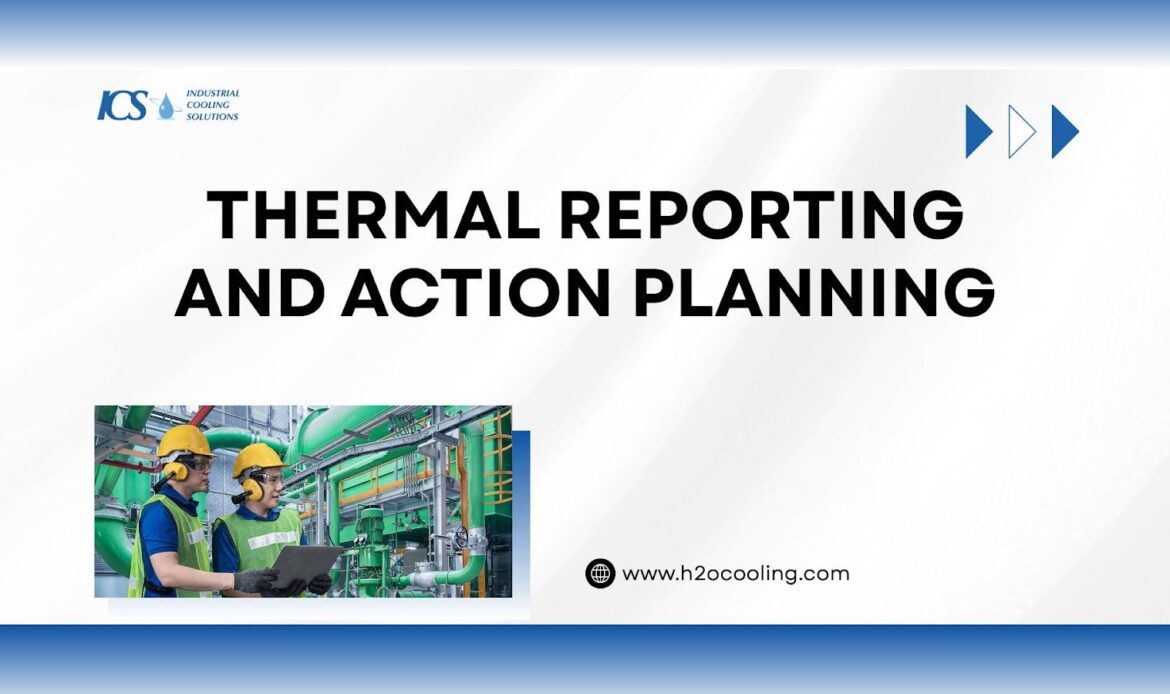 ICS INDUSTRIAL COOLING SOLUTIONS

THERMAL REPORTING AND ACTION PLANNING

www.h2ocooling.com